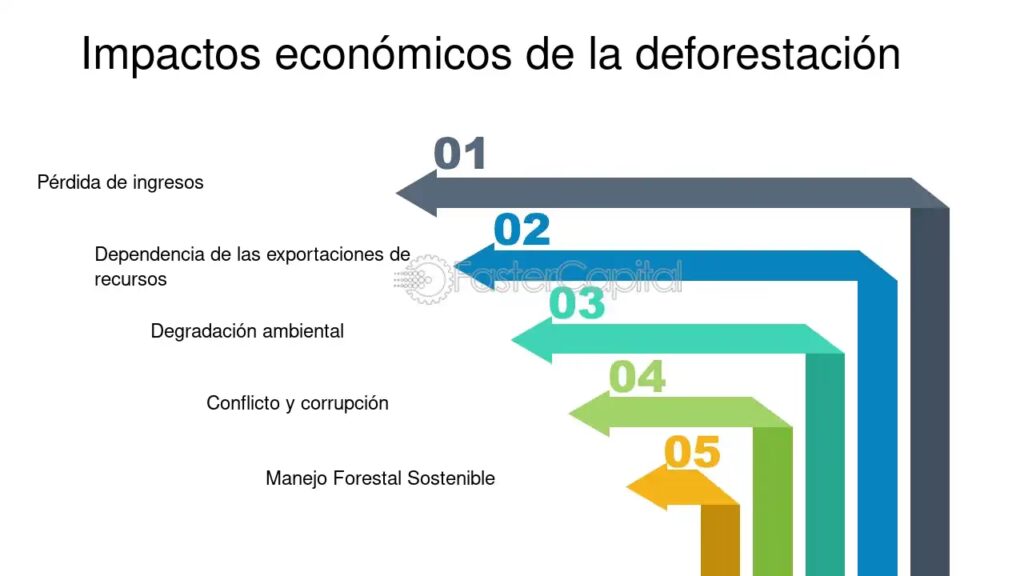 Impactos económicos de la deforestación

01

Pérdida de ingresos

02

Dependencia de las exportaciones de recursos

FasterCapital

03

Degradación ambiental

04

Conflicto y corrupción

05

Manejo Forestal Sostenible